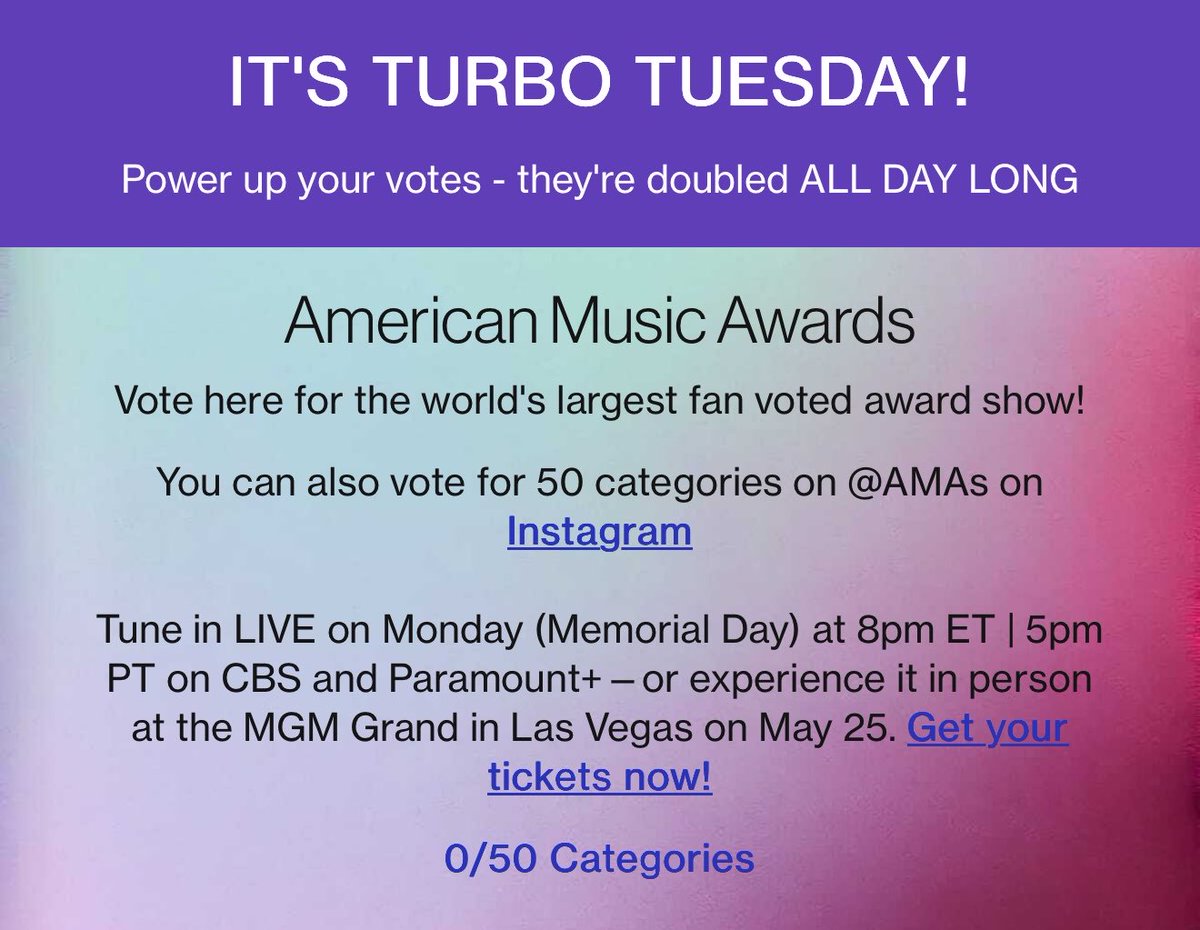 IT'S TURBO TUESDAY!

Power up your votes - they're doubled ALL DAY LONG

American Music Awards

Vote here for the world's largest fan voted award show!

You can also vote for 50 categories on @AMAs on Instagram

Tune in LIVE on Monday (Memorial Day) at 8pm ET | 5pm PT on CBS and Paramount+ – or experience it in person at the MGM Grand in Las Vegas on May 25. Get your tickets now!

0/50 Categories